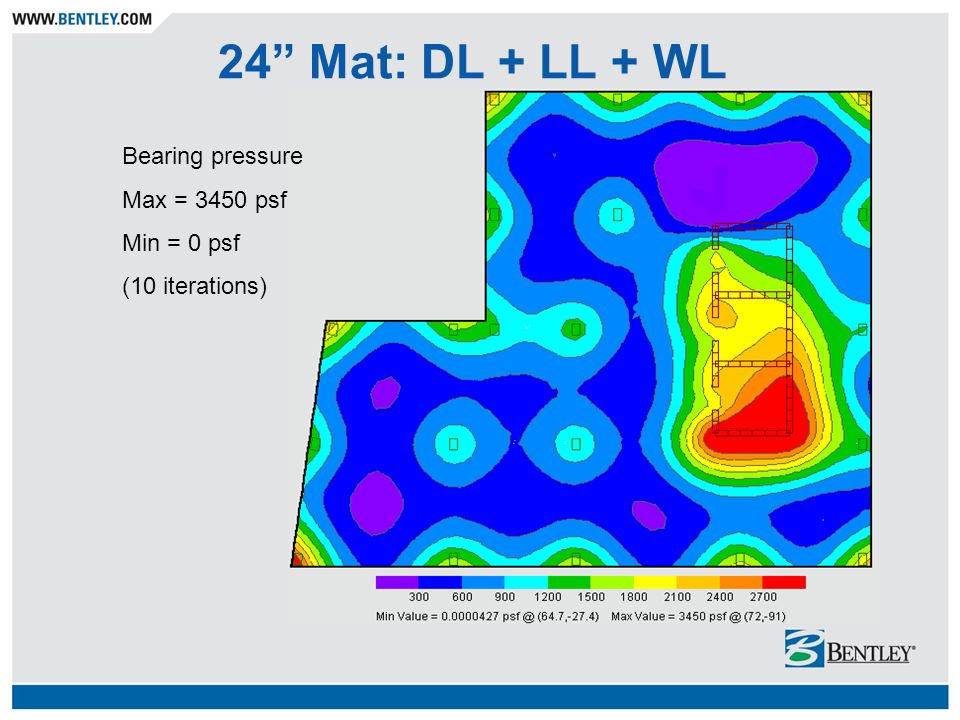 WWW.BENTLEY.COM

24” Mat: DL + LL + WL

Bearing pressure

Max = 3450 psf

Min = 0 psf

(10 iterations)

300 600 900 1200 1500 1800 2100 2400 2700

Min Value = 0.0000427 psf @ (64.7,-27.4) Max Value = 3450 psf @ (72,-91)

BENTLEY®